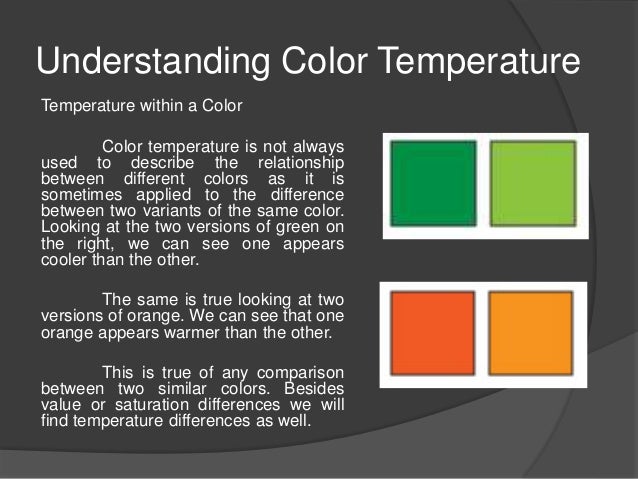 Understanding Color Temperature

Temperature within a Color

Color temperature is not always used to describe the relationship between different colors as it is sometimes applied to the difference between two variants of the same color. Looking at the two versions of green on the right, we can see one appears cooler than the other.

The same is true looking at two versions of orange. We can see that one orange appears warmer than the other.

This is true of any comparison between two similar colors. Besides value or saturation differences we will find temperature differences as well.